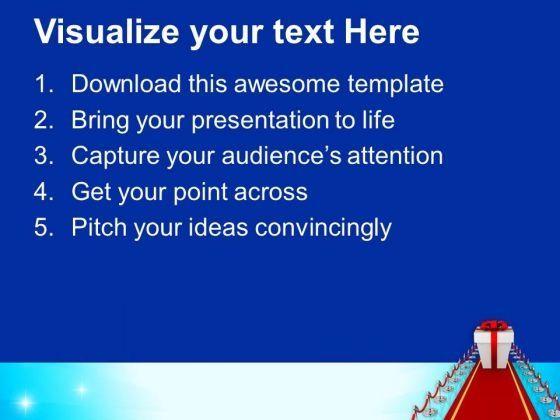 Visualize your text Here

1. Download this awesome template
2. Bring your presentation to life
3. Capture your audience’s attention
4. Get your point across
5. Pitch your ideas convincingly